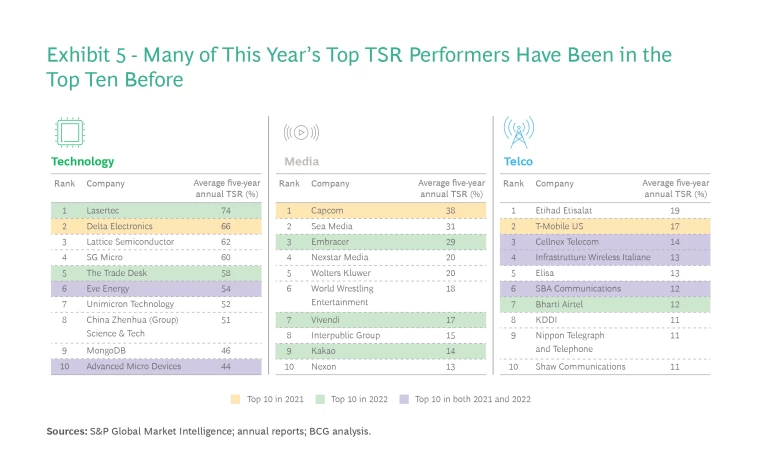 Exhibit 5 - Many of This Year's Top TSR Performers Have Been in the Top Ten Before

Technology

| Rank | Company | Average five-year annual TSR (%) |
|---|---|---|
| 1 | Lasertec | 74 |
| 2 | Delta Electronics | 66 |
| 3 | Lattice Semiconductor | 62 |
| 4 | SG Micro | 60 |
| 5 | The Trade Desk | 58 |
| 6 | Eve Energy | 54 |
| 7 | Unimicron Technology | 52 |
| 8 | China Zhenhua (Group) Science & Tech | 51 |
| 9 | MongoDB | 46 |
| 10 | Advanced Micro Devices | 44 |

Media

| Rank | Company | Average five-year annual TSR (%) |
|---|---|---|
| 1 | Capcom | 38 |
| 2 | Sea Media | 31 |
| 3 | Embracer | 29 |
| 4 | Nexstar Media | 20 |
| 5 | Wolters Kluwer | 20 |
| 6 | World Wrestling Entertainment | 18 |
| 7 | Vivendi | 17 |
| 8 | Interpublic Group | 15 |
| 9 | Kakao | 14 |
| 10 | Nexon | 13 |

Telco

| Rank | Company | Average five-year annual TSR (%) |
|---|---|---|
| 1 | Etihad Etisalat | 19 |
| 2 | T-Mobile US | 17 |
| 3 | Cellnex Telecom | 14 |
| 4 | Infrastrutture Wireless Italiane | 13 |
| 5 | Elisa | 13 |
| 6 | SBA Communications | 12 |
| 7 | Bharti Airtel | 12 |
| 8 | KDDI | 11 |
| 9 | Nippon Telegraph and Telephone | 11 |
| 10 | Shaw Communications | 11 |

Top 10 in 2021   Top 10 in 2022   Top 10 in both 2021 and 2022

Sources: S&P Global Market Intelligence; annual reports; BCG analysis.